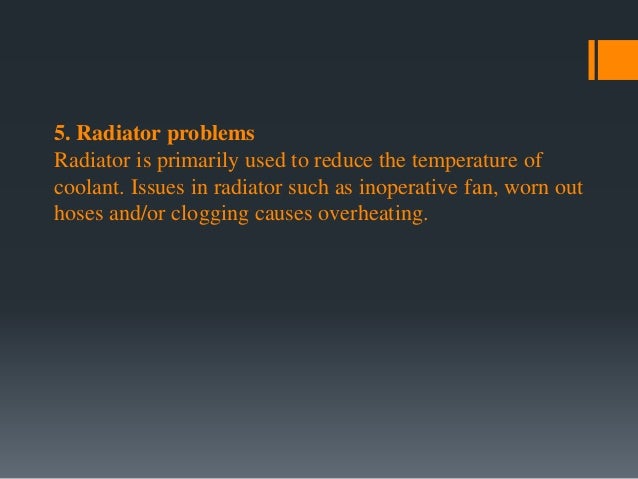 5. Radiator problems
Radiator is primarily used to reduce the temperature of coolant. Issues in radiator such as inoperative fan, worn out hoses and/or clogging causes overheating.